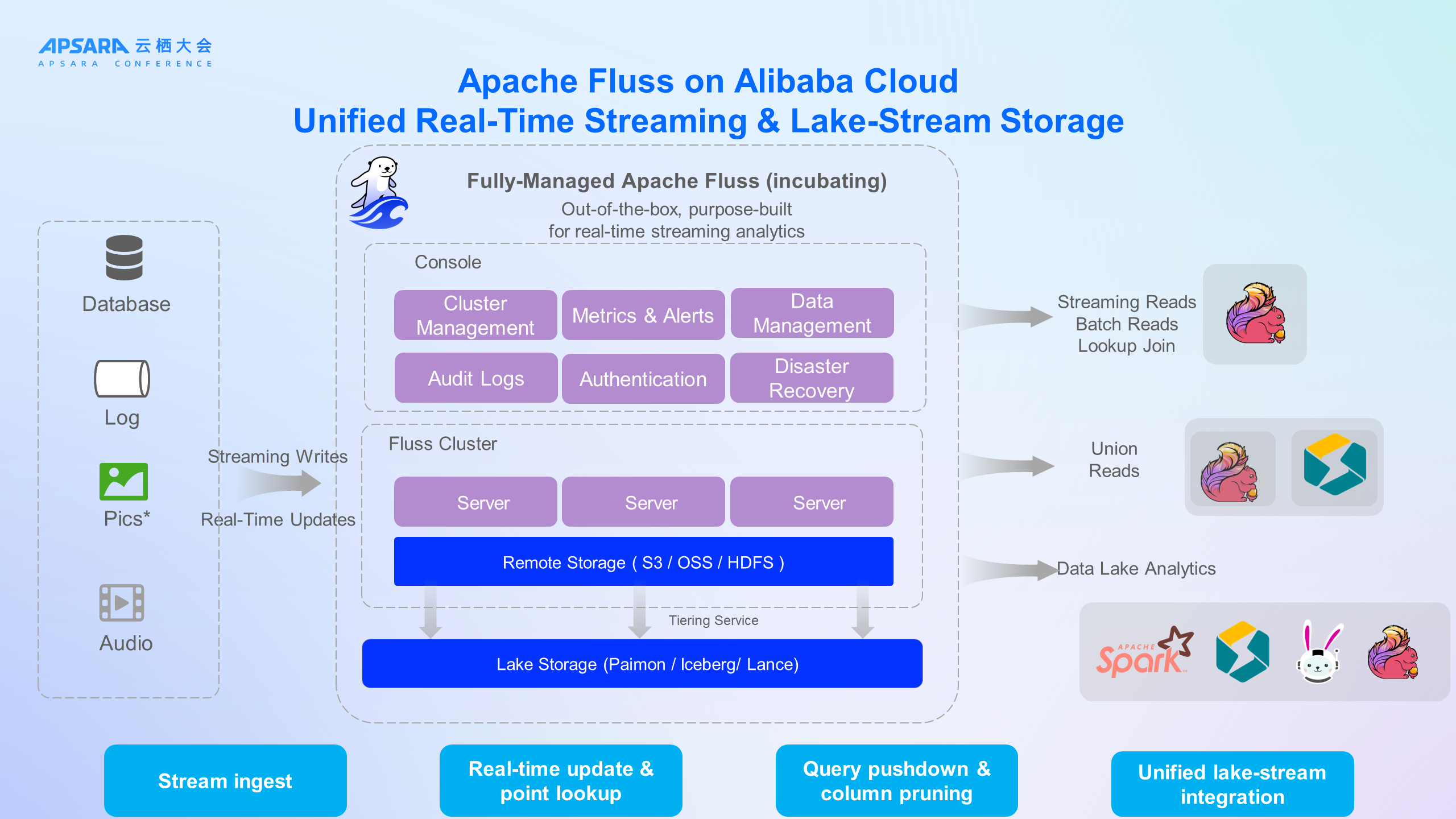 APSARA 云栖大会
APSARA CONFERENCE

Apache Fluss on Alibaba Cloud
Unified Real-Time Streaming & Lake-Stream Storage

Database

Log

Pics*

Audio

Streaming Writes

Real-Time Updates

Fully-Managed Apache Fluss (incubating)
Out-of-the-box, purpose-built for real-time streaming analytics

Console

Cluster Management

Metrics & Alerts

Data Management

Audit Logs

Authentication

Disaster Recovery

Fluss Cluster

Server

Server

Server

Remote Storage ( S3 / OSS / HDFS )

Tiering Service

Lake Storage (Paimon / Iceberg/ Lance)

Streaming Reads
Batch Reads
Lookup Join

Union Reads

Data Lake Analytics

APACHE Spark

Stream ingest

Real-time update & point lookup

Query pushdown & column pruning

Unified lake-stream integration